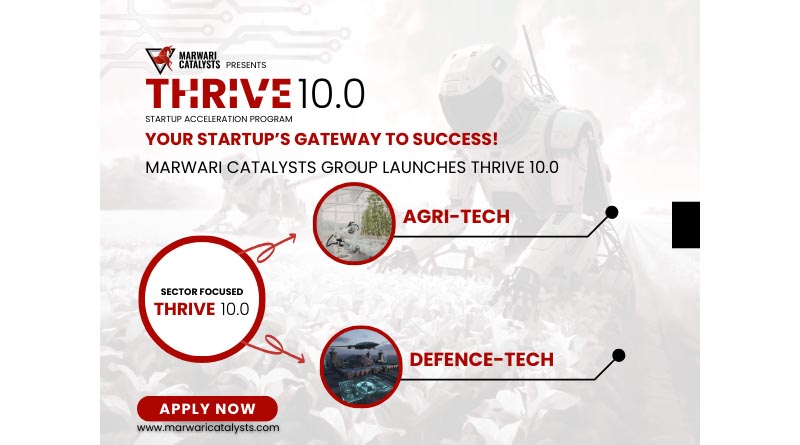 MARWARI CATALYSTS PRESENTS

THRIVE 10.0

STARTUP ACCELERATION PROGRAM

YOUR STARTUP'S GATEWAY TO SUCCESS!

MARWARI CATALYSTS GROUP LAUNCHES THRIVE 10.0

AGRI-TECH

SECTOR FOCUSED THRIVE 10.0

DEFENCE-TECH

APPLY NOW

www.marwaricatalysts.com